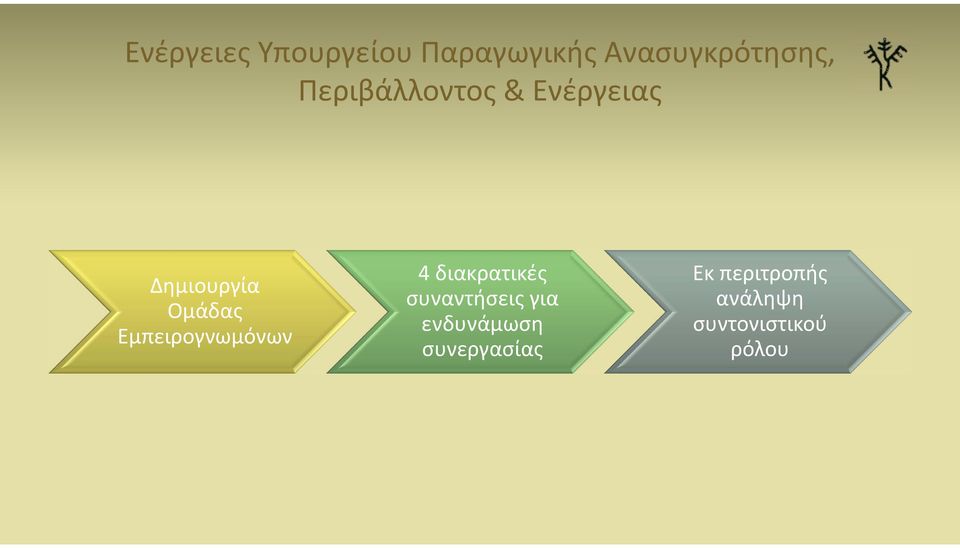 Ενέργειες Υπουργείου Παραγωγικής Ανασυγκρότησης, Περιβάλλοντος & Ενέργειας

Δημιουργία Ομάδας Εμπειρογνωμόνων

4 διακρατικές συναντήσεις για ενδυνάμωση συνεργασίας

Εκ περιτροπής ανάληψη συντονιστικού ρόλου